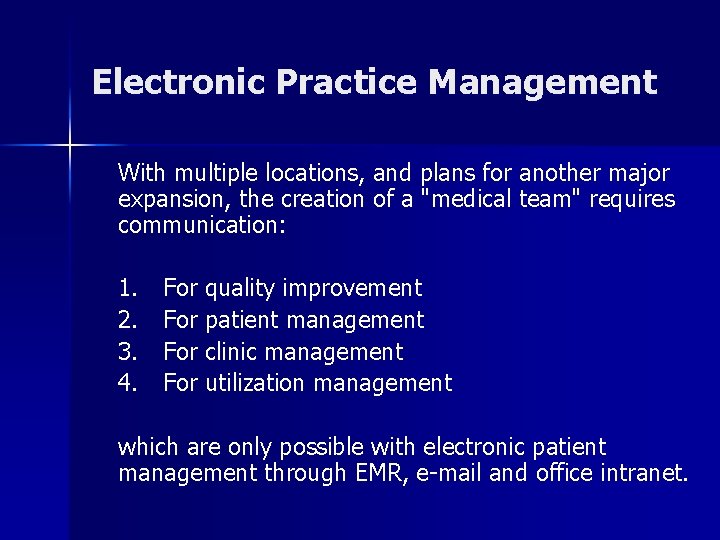 Electronic Practice Management

With multiple locations, and plans for another major expansion, the creation of a "medical team" requires communication:

1. For quality improvement
2. For patient management
3. For clinic management
4. For utilization management

which are only possible with electronic patient management through EMR, e-mail and office intranet.